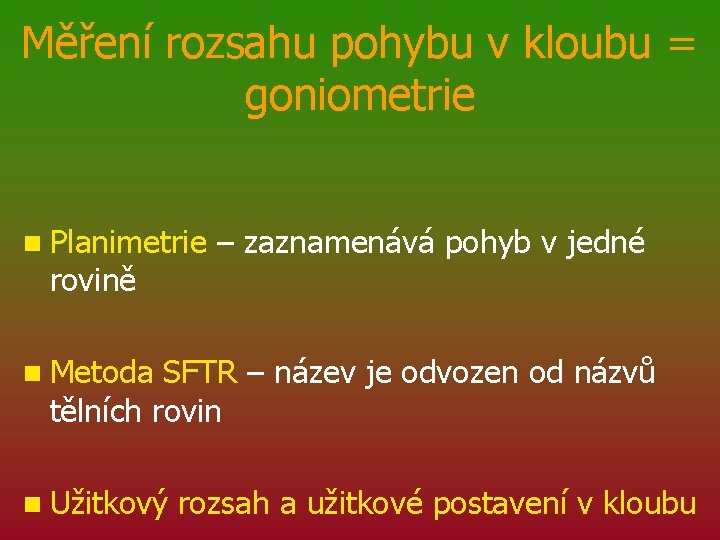 Měření rozsahu pohybu v kloubu = goniometrie

Planimetrie – zaznamenává pohyb v jedné rovině

Metoda SFTR – název je odvozen od názvů tělních rovin

Užitkový rozsah a užitkové postavení v kloubu